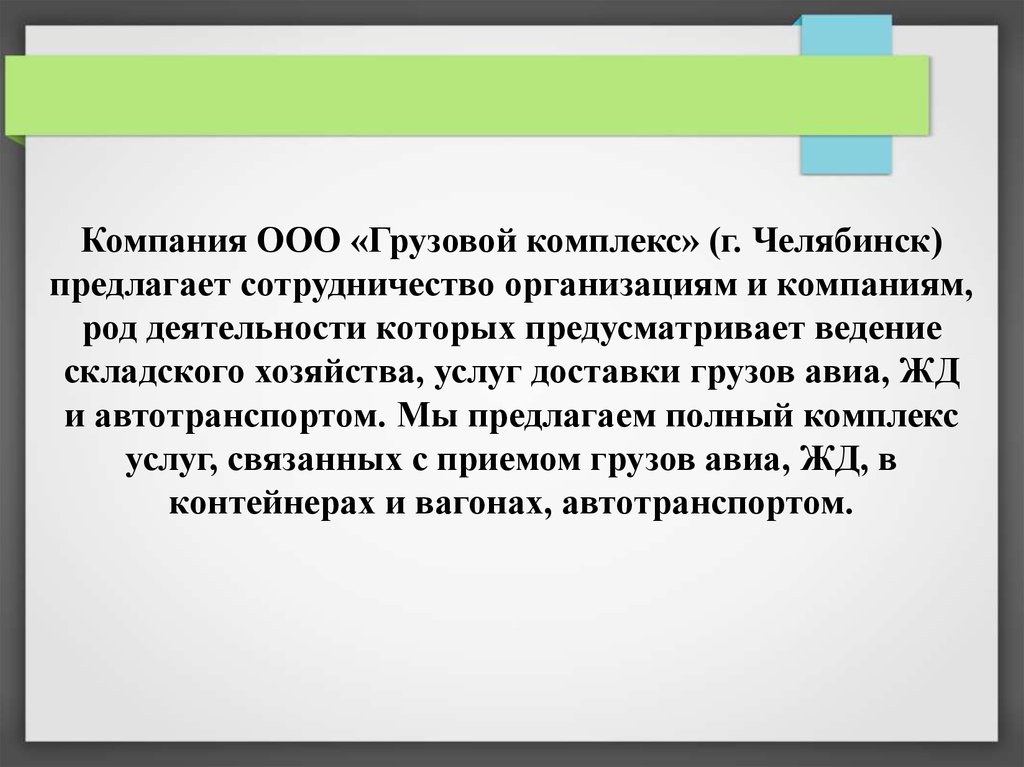 Компания ООО «Грузовой комплекс» (г. Челябинск) предлагает сотрудничество организациям и компаниям, род деятельности которых предусматривает ведение складского хозяйства, услуг доставки грузов авиа, ЖД и автотранспортом. Мы предлагаем полный комплекс услуг, связанных с приемом грузов авиа, ЖД, в контейнерах и вагонах, автотранспортом.